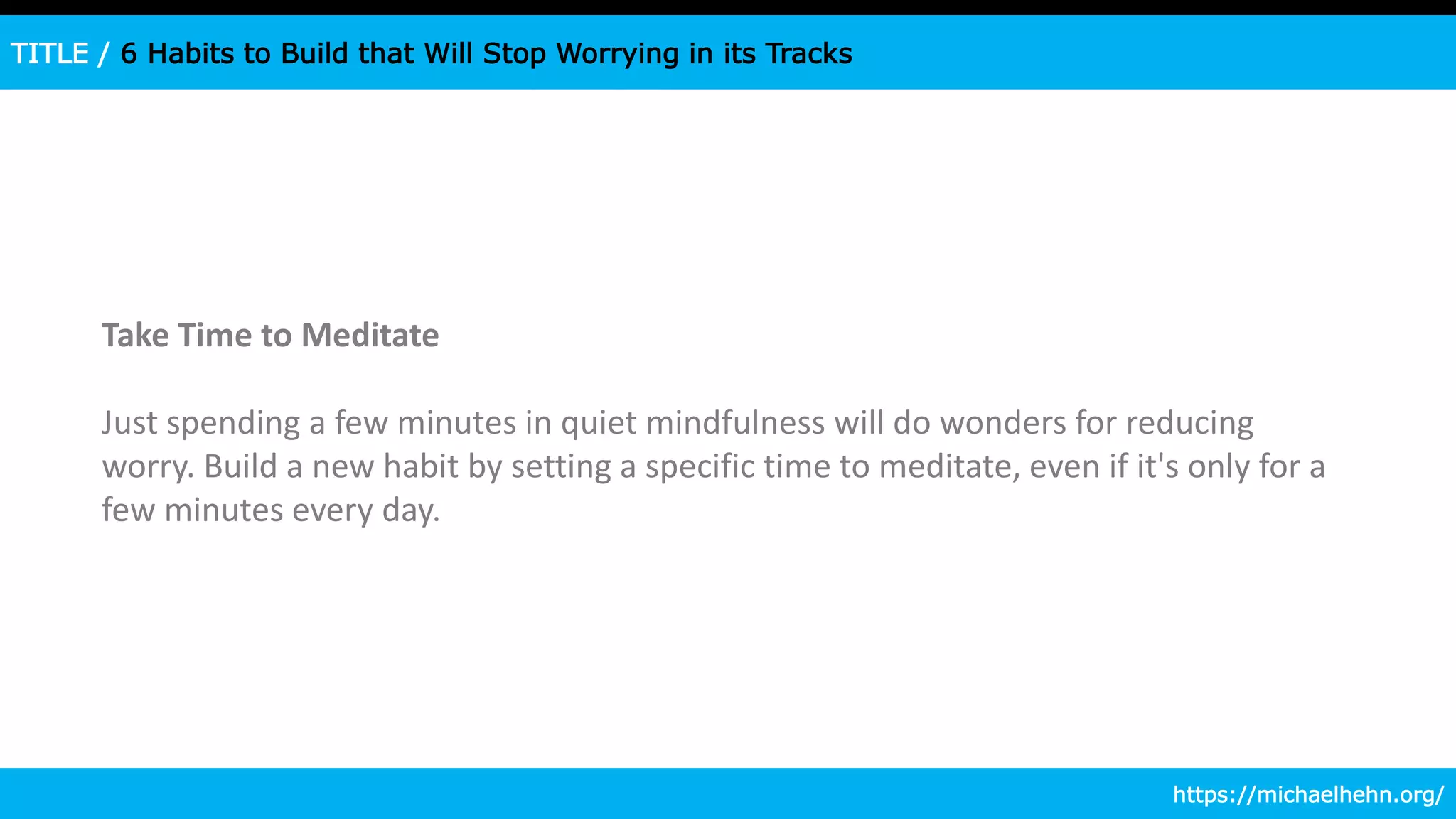 TITLE / 6 Habits to Build that Will Stop Worrying in its Tracks

Take Time to Meditate

Just spending a few minutes in quiet mindfulness will do wonders for reducing worry. Build a new habit by setting a specific time to meditate, even if it's only for a few minutes every day.

https://michaelhehn.org/